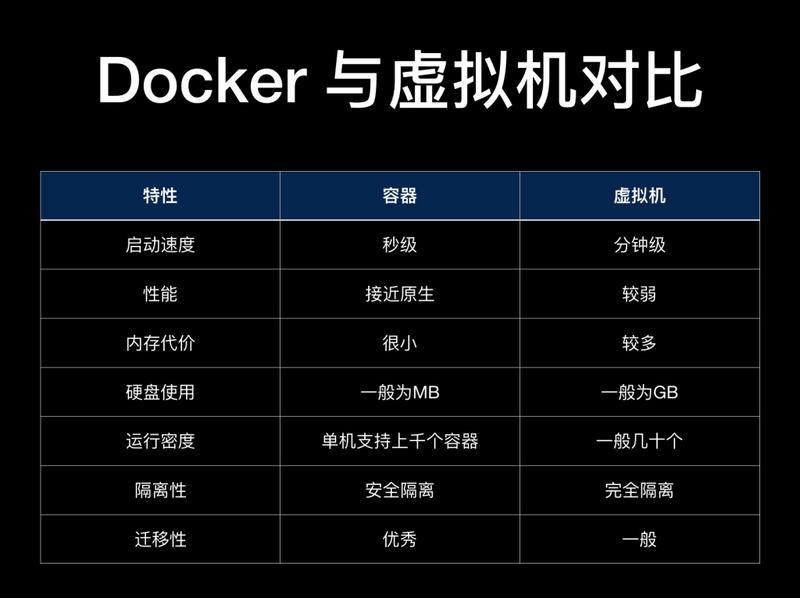 Docker 与虚拟机对比

| 特性 | 容器 | 虚拟机 |
|---|---|---|
| 启动速度 | 秒级 | 分钟级 |
| 性能 | 接近原生 | 较弱 |
| 内存代价 | 很小 | 较多 |
| 硬盘使用 | 一般为MB | 一般为GB |
| 运行密度 | 单机支持上千个容器 | 一般几十个 |
| 隔离性 | 安全隔离 | 完全隔离 |
| 迁移性 | 优秀 | 一般 |